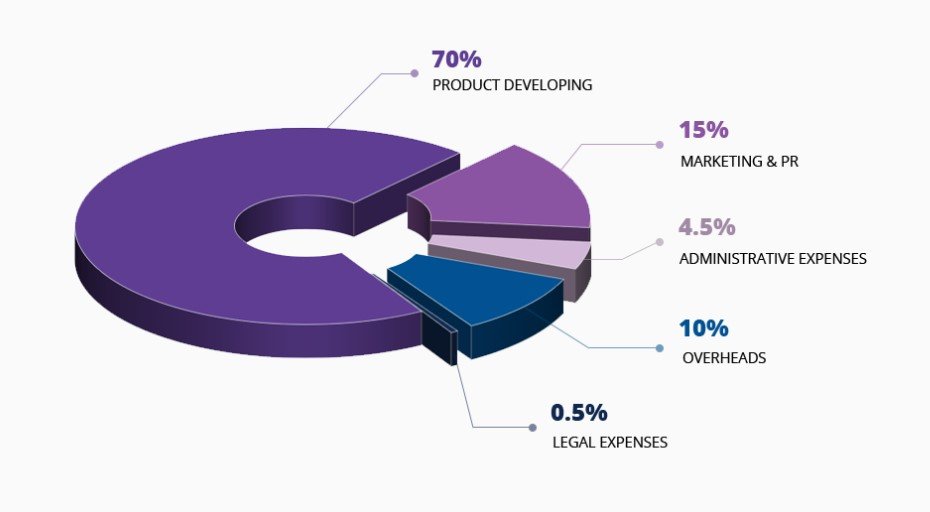 70%
PRODUCT DEVELOPING

15%
MARKETING & PR

4.5%
ADMINISTRATIVE EXPENSES

10%
OVERHEADS

0.5%
LEGAL EXPENSES